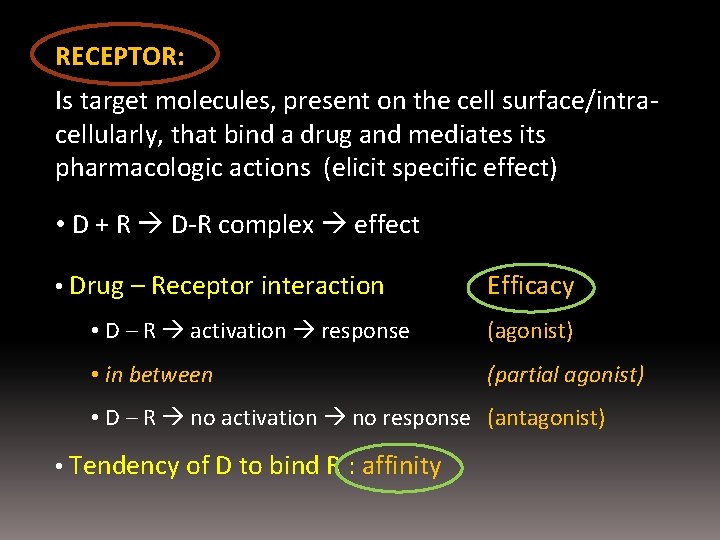 RECEPTOR:

Is target molecules, present on the cell surface/intracellularly, that bind a drug and mediates its pharmacologic actions (elicit specific effect)

• D + R → D-R complex → effect

• Drug – Receptor interaction Efficacy

• D – R → activation → response (agonist)

• in between (partial agonist)

• D – R → no activation → no response (antagonist)

• Tendency of D to bind R : affinity